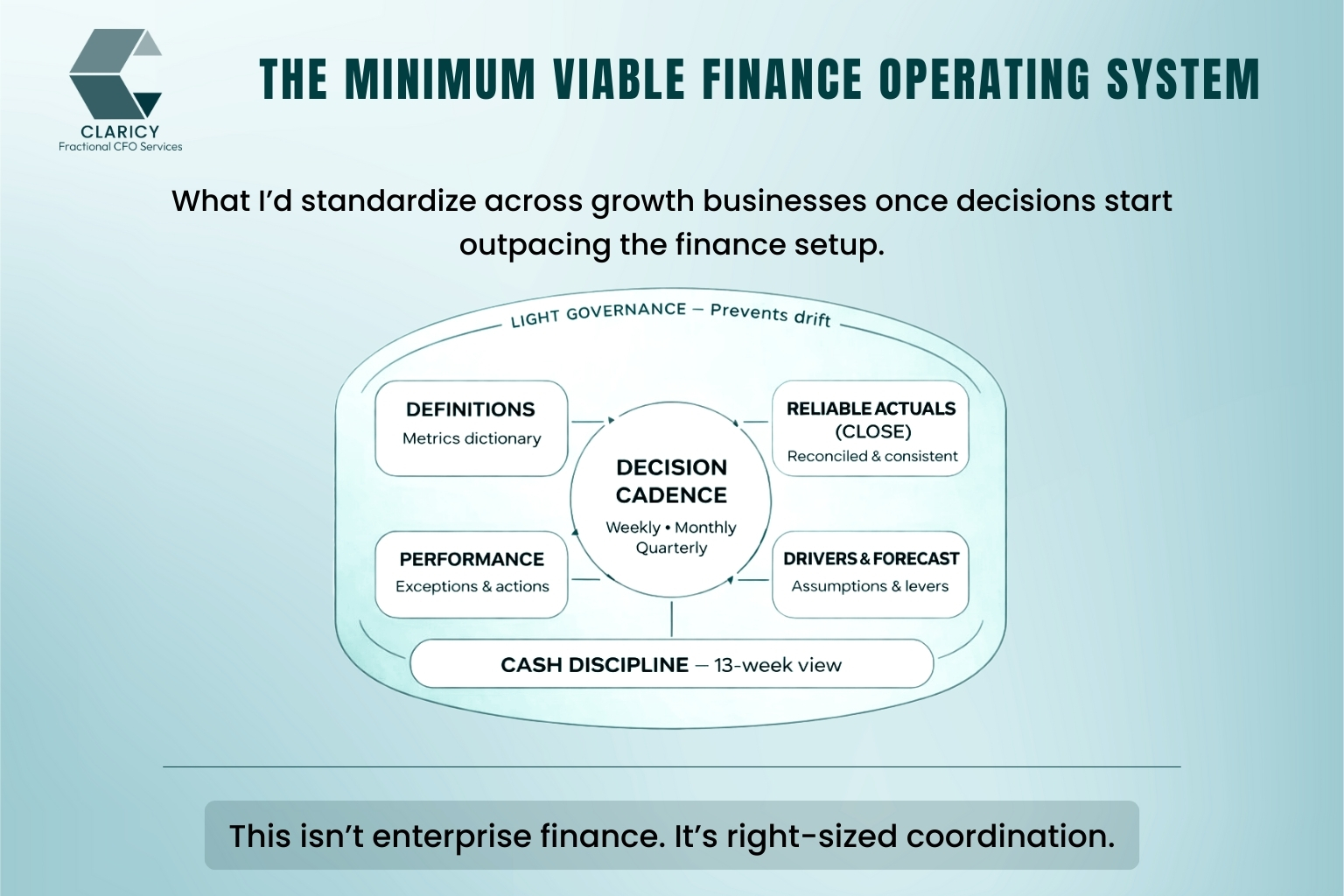 CLARICY
Fractional CFO Services

THE MINIMUM VIABLE FINANCE OPERATING SYSTEM

What I'd standardize across growth businesses once decisions start outpacing the finance setup.

LIGHT GOVERNANCE — Prevents drift

DEFINITIONS
Metrics dictionary

RELIABLE ACTUALS (CLOSE)
Reconciled & consistent

DECISION CADENCE
Weekly • Monthly Quarterly

PERFORMANCE
Exceptions & actions

DRIVERS & FORECAST
Assumptions & levers

CASH DISCIPLINE — 13-week view

This isn't enterprise finance. It's right-sized coordination.